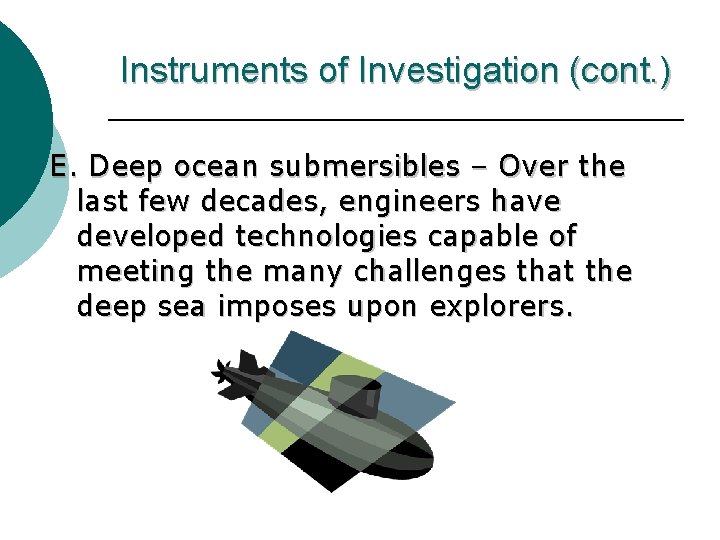 Instruments of Investigation (cont.)

E. Deep ocean submersibles – Over the last few decades, engineers have developed technologies capable of meeting the many challenges that the deep sea imposes upon explorers.